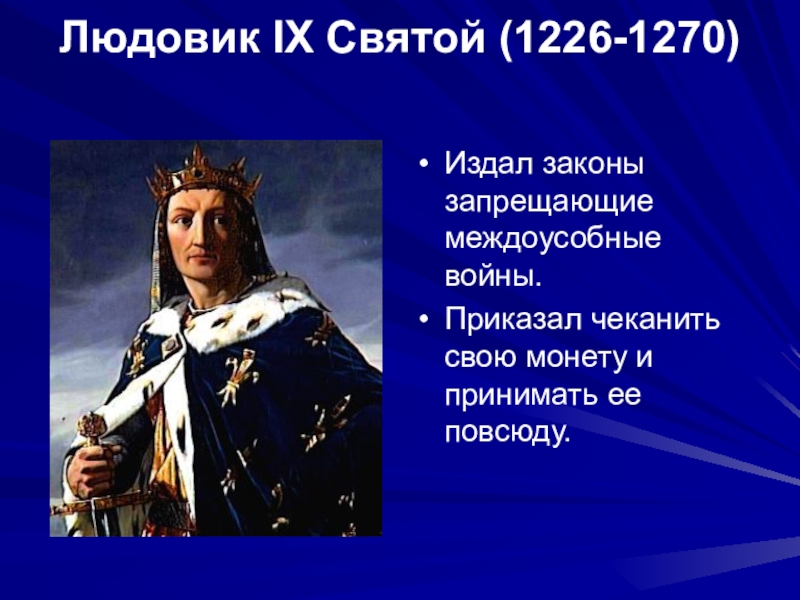 Людовик IX Святой (1226-1270)

• Издал законы запрещающие междоусобные войны.

• Приказал чеканить свою монету и принимать ее повсюду.